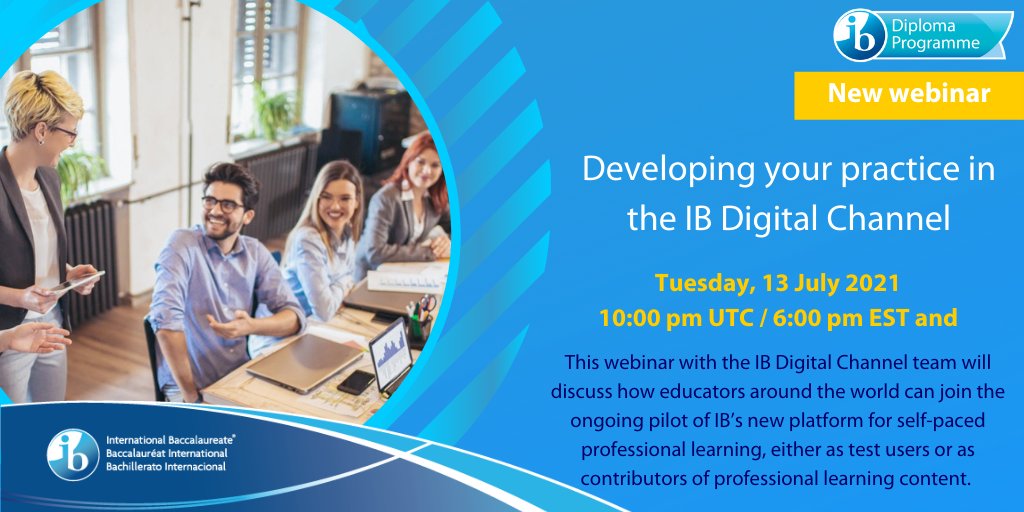 ib Diploma Programme

New webinar

Developing your practice in the IB Digital Channel

Tuesday, 13 July 2021
10:00 pm UTC / 6:00 pm EST and

This webinar with the IB Digital Channel team will discuss how educators around the world can join the ongoing pilot of IB's new platform for self-paced professional learning, either as test users or as contributors of professional learning content.

ib International Baccalaureate® Baccalauréat International Bachillerato Internacional